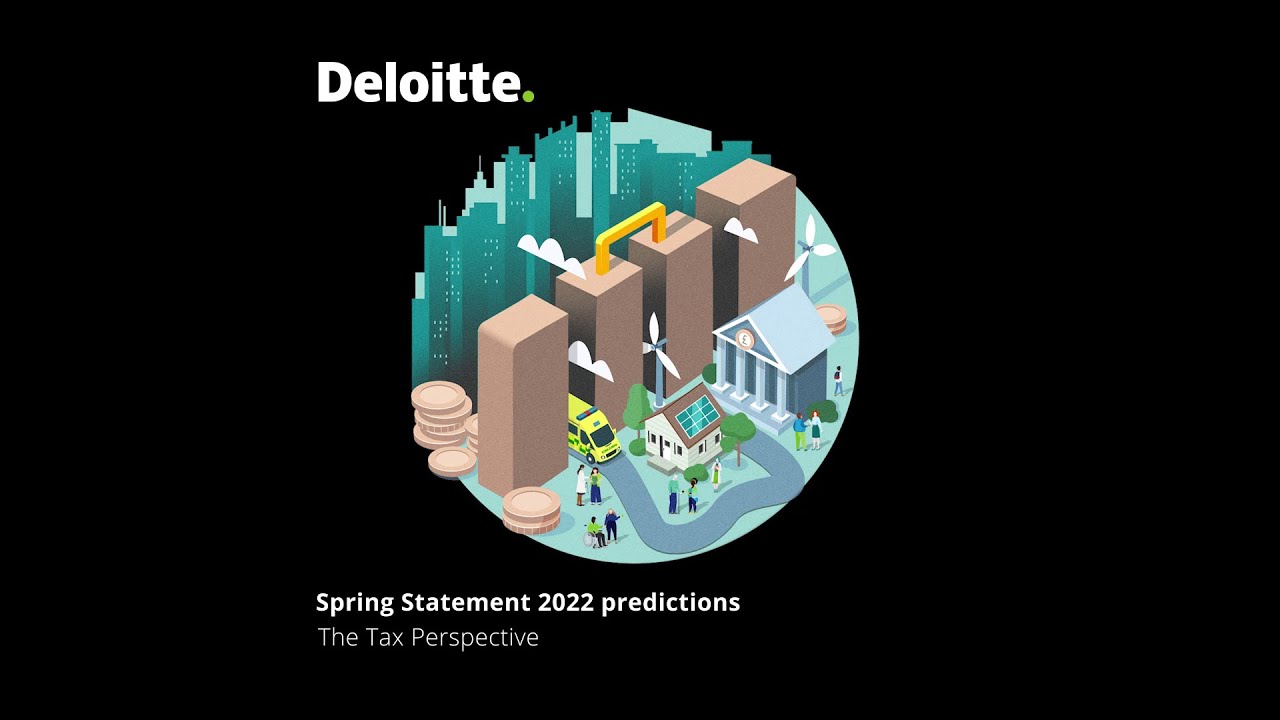 Deloitte.

£

Spring Statement 2022 predictions
The Tax Perspective